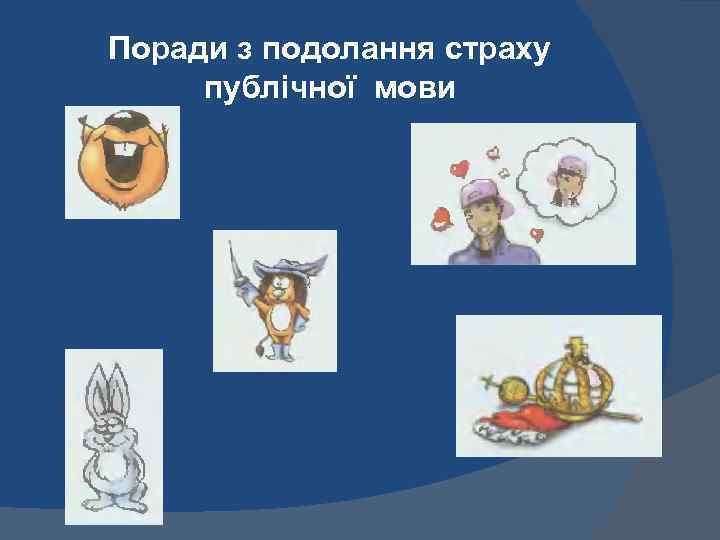 Поради з подолання страху публічної мови